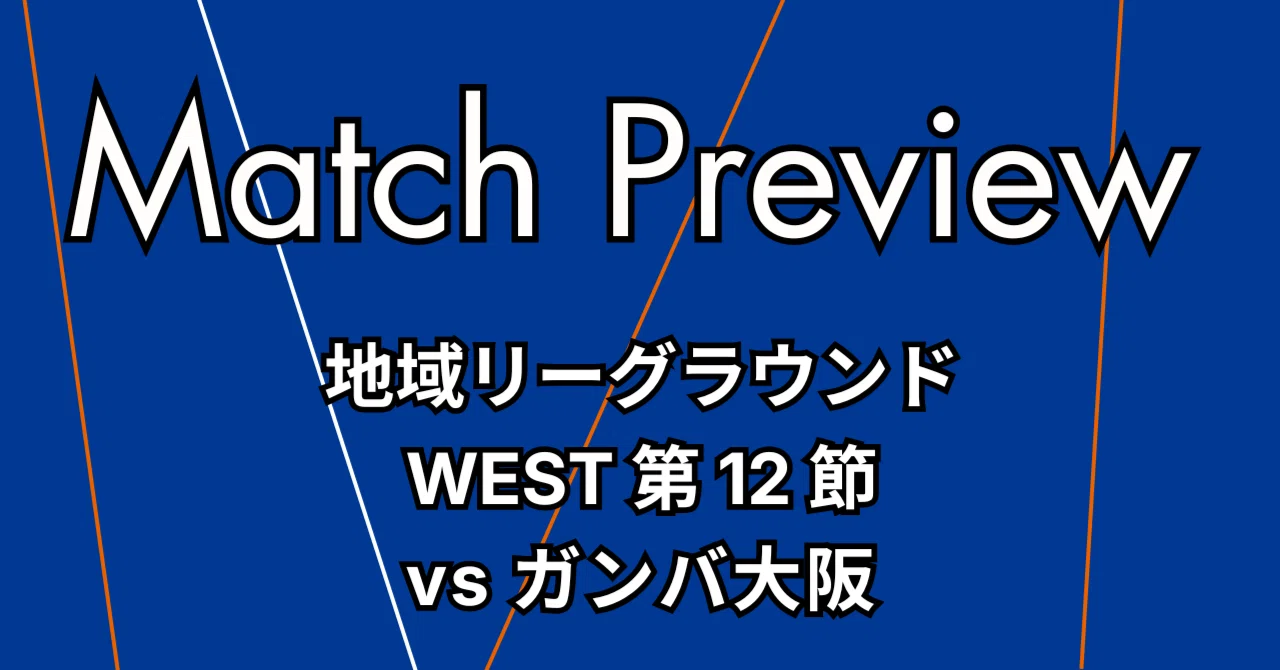 Match Preview

地域リーグラウンド
WEST第12節
vsガンバ大阪